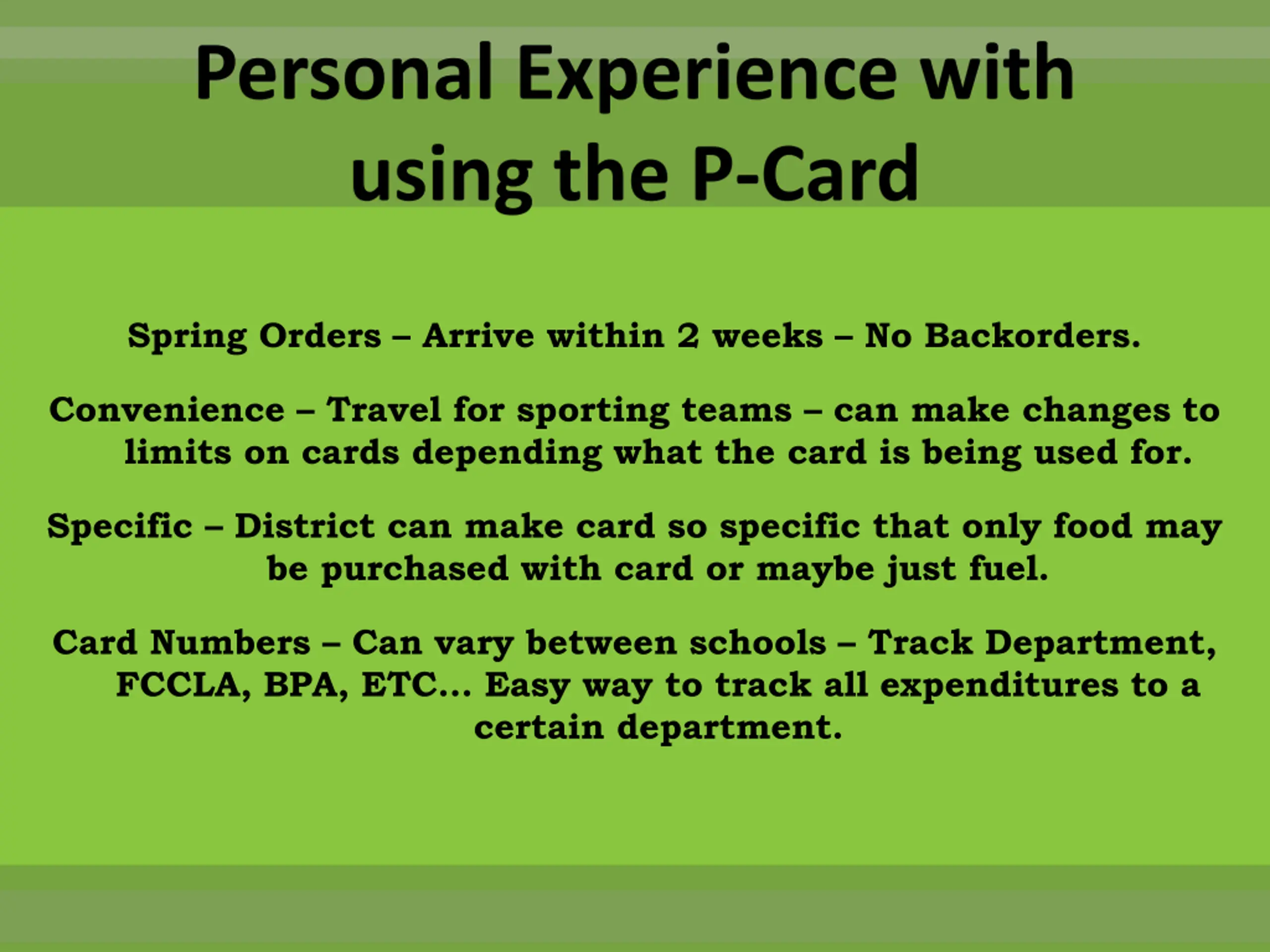 Personal Experience with using the P-Card

Spring Orders – Arrive within 2 weeks – No Backorders.

Convenience – Travel for sporting teams – can make changes to limits on cards depending what the card is being used for.

Specific – District can make card so specific that only food may be purchased with card or maybe just fuel.

Card Numbers – Can vary between schools – Track Department, FCCLA, BPA, ETC… Easy way to track all expenditures to a certain department.